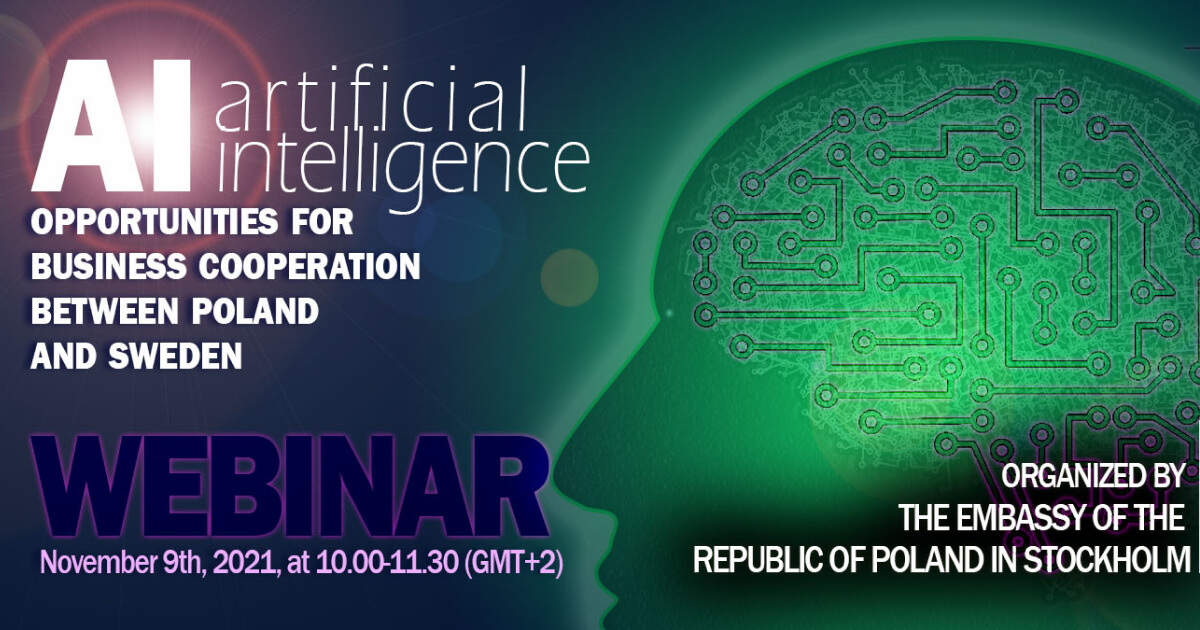 AI artificial intelligence

OPPORTUNITIES FOR BUSINESS COOPERATION BETWEEN POLAND AND SWEDEN

WEBINAR

November 9th, 2021, at 10.00-11.30 (GMT+2)

ORGANIZED BY
THE EMBASSY OF THE
REPUBLIC OF POLAND IN STOCKHOLM